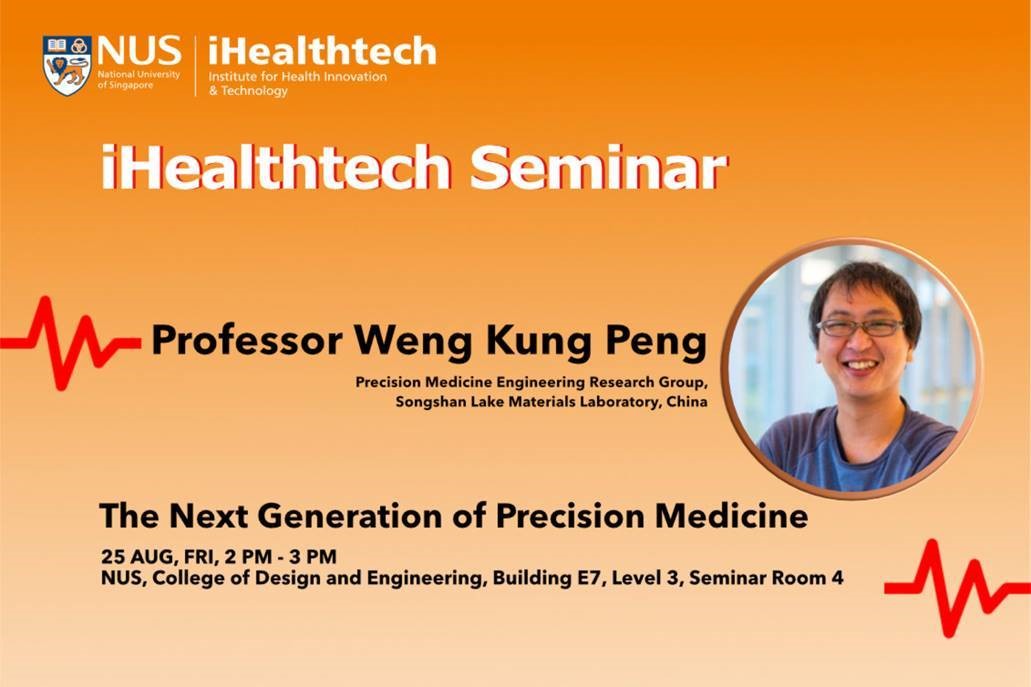 NUS National University of Singapore

iHealthtech Institute for Health Innovation & Technology

iHealthtech Seminar

Professor Weng Kung Peng

Precision Medicine Engineering Research Group, Songshan Lake Materials Laboratory, China

The Next Generation of Precision Medicine

25 AUG, FRI, 2 PM - 3 PM
NUS, College of Design and Engineering, Building E7, Level 3, Seminar Room 4